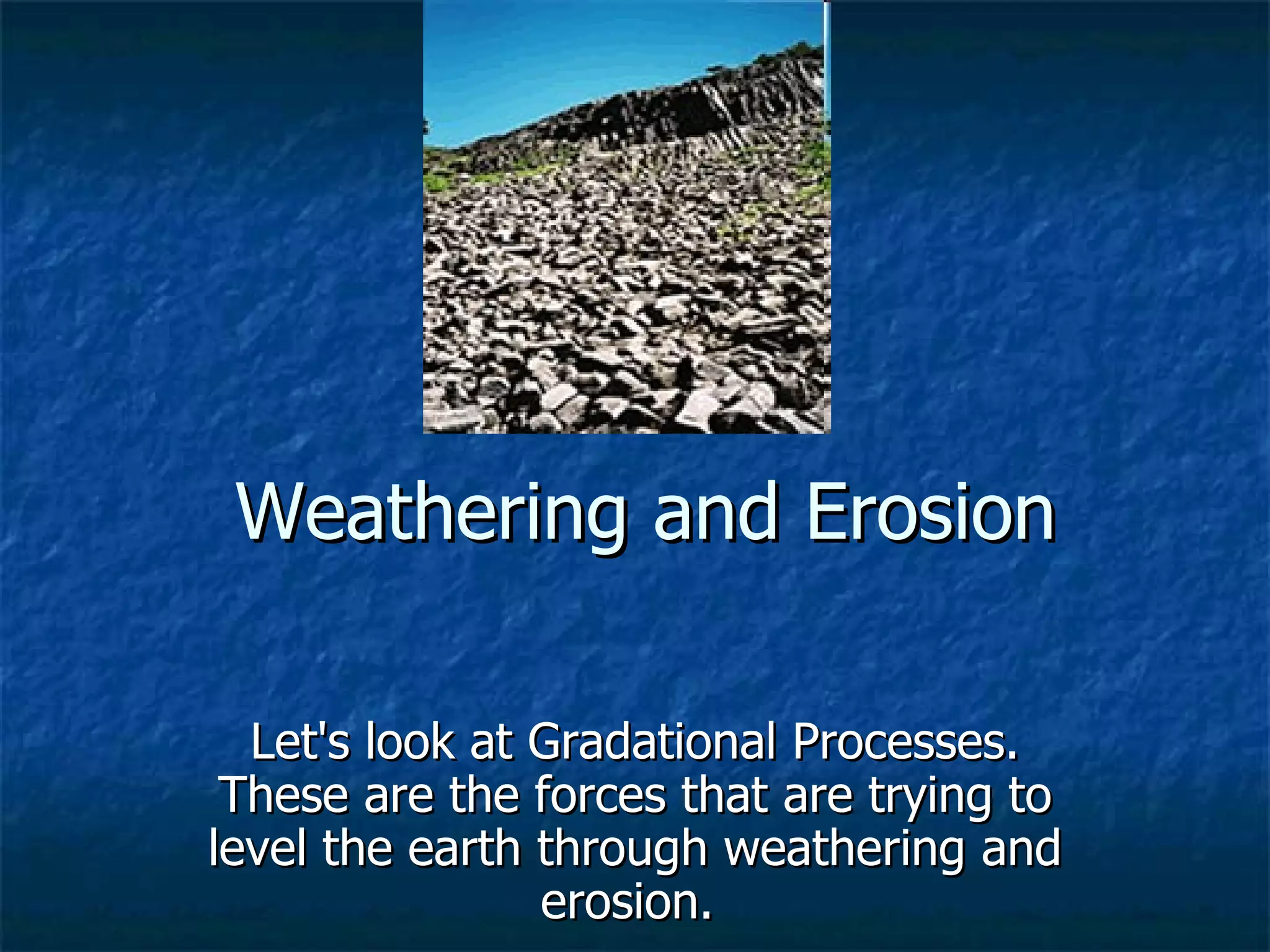 Weathering and Erosion

Let's look at Gradational Processes. These are the forces that are trying to level the earth through weathering and erosion.